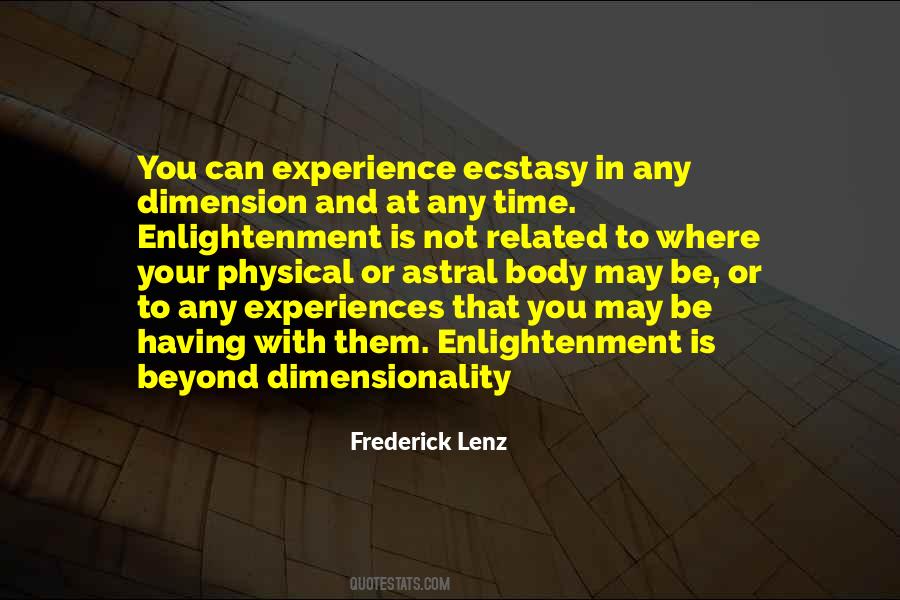 You can experience ecstasy in any dimension and at any time. Enlightenment is not related to where your physical or astral body may be, or to any experiences that you may be having with them. Enlightenment is beyond dimensionality

Frederick Lenz

QUOTESTATS.COM